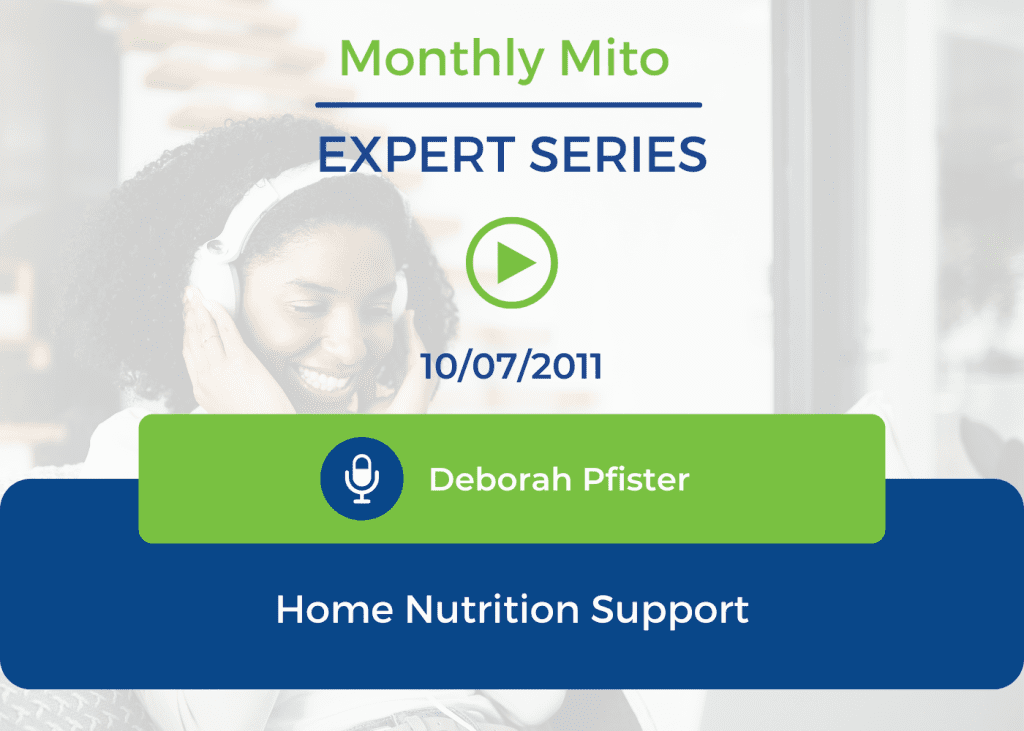 Monthly Mito

EXPERT SERIES

10/07/2011

Deborah Pfister

Home Nutrition Support